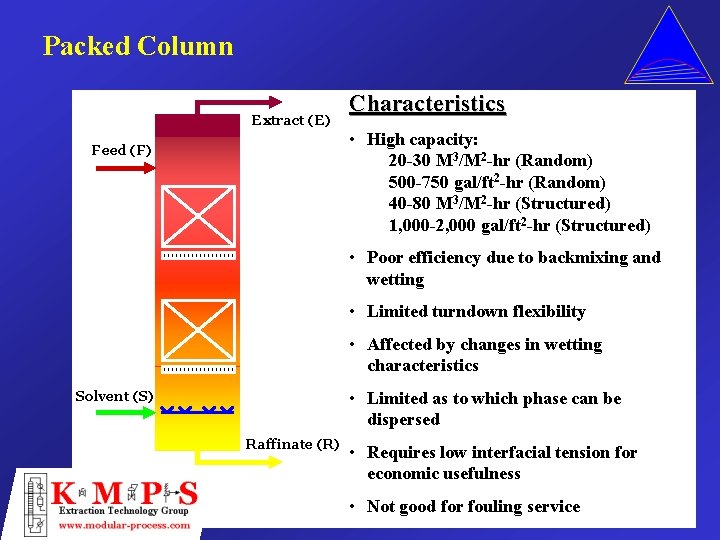 Packed Column

Extract (E)

Feed (F)

Solvent (S)

Raffinate (R)

Characteristics

• High capacity:
20-30 $M^3/M^2$-hr (Random)
500-750 gal/$ft^2$-hr (Random)
40-80 $M^3/M^2$-hr (Structured)
1,000-2,000 gal/$ft^2$-hr (Structured)

• Poor efficiency due to backmixing and wetting

• Limited turndown flexibility

• Affected by changes in wetting characteristics

• Limited as to which phase can be dispersed

• Requires low interfacial tension for economic usefulness

• Not good for fouling service

K M P S
Extraction Technology Group
www.modular-process.com